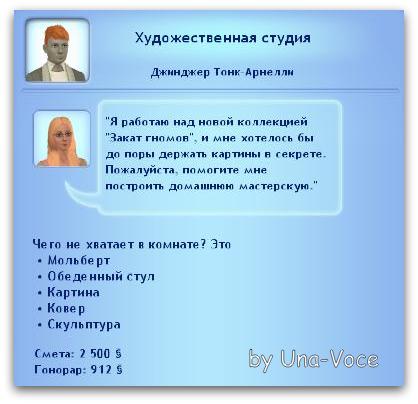 Художественная студия

Джинджер Тонк-Арнелли

"Я работаю над новой коллекцией "Закат гномов", и мне хотелось бы до поры держать картины в секрете. Пожалуйста, помогите мне построить домашнюю мастерскую."

Чего не хватает в комнате? Это
• Мольберт
• Обеденный стул
• Картина
• Ковер
• Скульптура

Смета: 2 500 §
Гонорар: 912 §

by Una-Voce